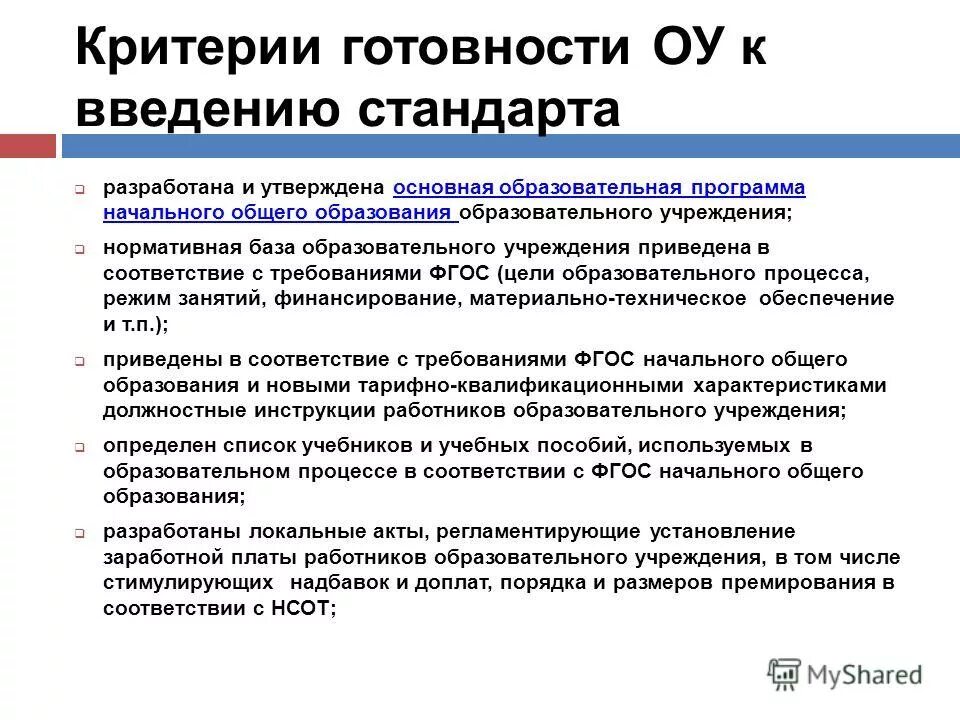 Критерии готовности ОУ к введению стандарта

разработана и утверждена основная образовательная программа начального общего образования образовательного учреждения;

нормативная база образовательного учреждения приведена в соответствие с требованиями ФГОС (цели образовательного процесса, режим занятий, финансирование, материально-техническое обеспечение и т.п.);

приведены в соответствие с требованиями ФГОС начального общего образования и новыми тарифно-квалификационными характеристиками должностные инструкции работников образовательного учреждения;

определен список учебников и учебных пособий, используемых в образовательном процессе в соответствии с ФГОС начального общего образования;

разработаны локальные акты, регламентирующие установление заработной платы работников образовательного учреждения, в том числе стимулирующих надбавок и доплат, порядка и размеров премирования в соответствии с НСОТ;

MyShared